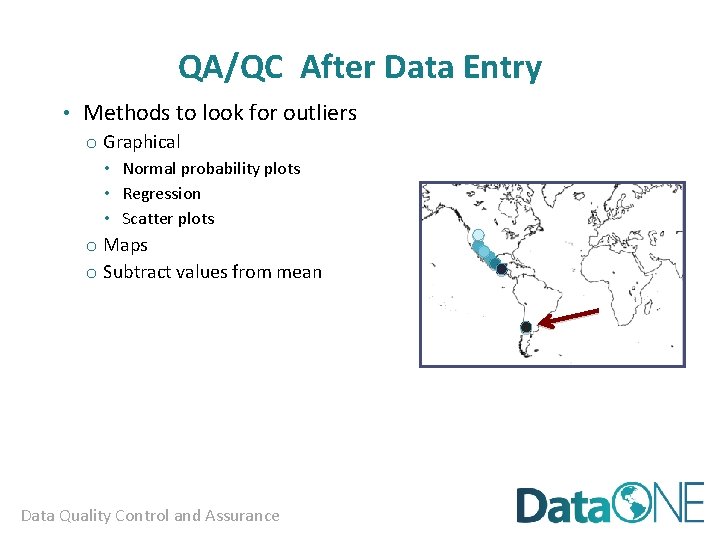 QA/QC After Data Entry

• Methods to look for outliers
  o Graphical
    • Normal probability plots
    • Regression
    • Scatter plots
  o Maps
  o Subtract values from mean

Data Quality Control and Assurance

DataONE